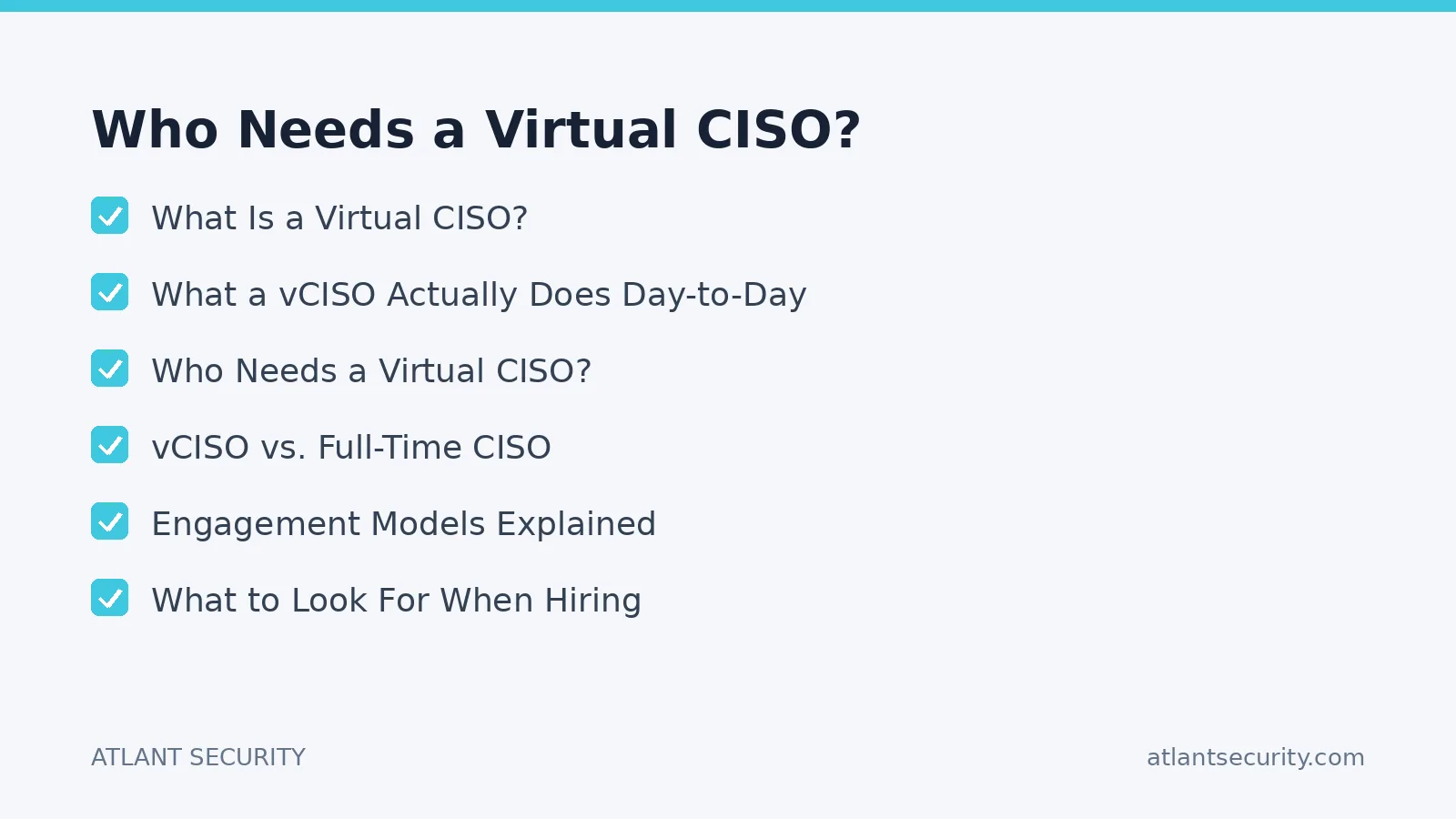 Who Needs a Virtual CISO?

What Is a Virtual CISO?

What a vCISO Actually Does Day-to-Day

Who Needs a Virtual CISO?

vCISO vs. Full-Time CISO

Engagement Models Explained

What to Look For When Hiring

ATLANT SECURITY

atlantsecurity.com